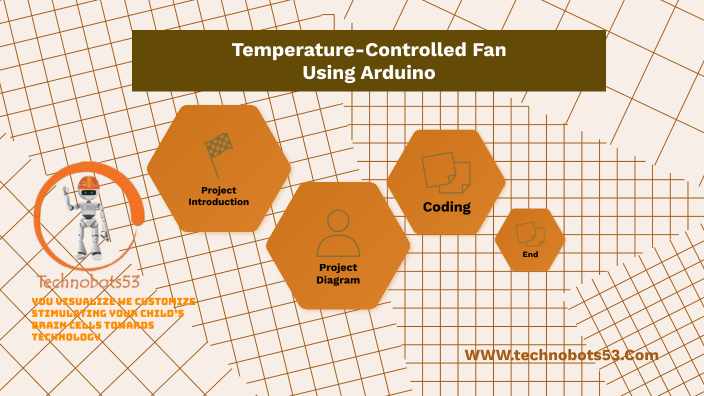 Temperature-Controlled Fan
Using Arduino

Project Introduction

Project Diagram

Coding

End

Technobots53

YOU VISUALIZE WE CUSTOMIZE
STIMULATING YOUR CHILD'S BRAIN CELLS TOWARDS TECHNOLOGY

WWW.technobots53.Com